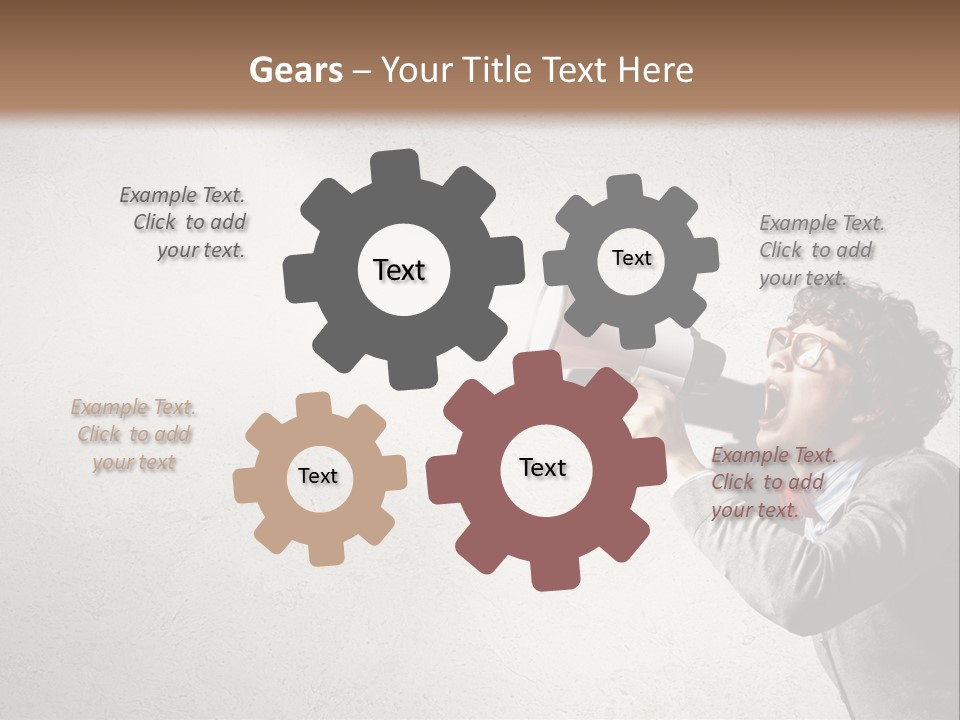 Gears – Your Title Text Here

Example Text. Click to add your text.

Text

Text

Example Text. Click to add your text.

Example Text. Click to add your text

Text

Text

Example Text. Click to add your text.